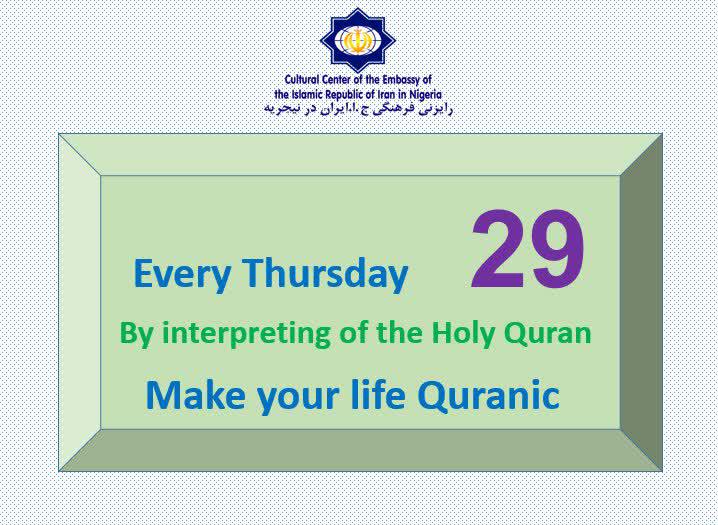 Cultural Center of the Embassy of the Islamic Republic of Iran in Nigeria
رایزنی فرهنگی ج.ا.ایران در نیجریه

Every Thursday 29

By interpreting of the Holy Quran

Make your life Quranic